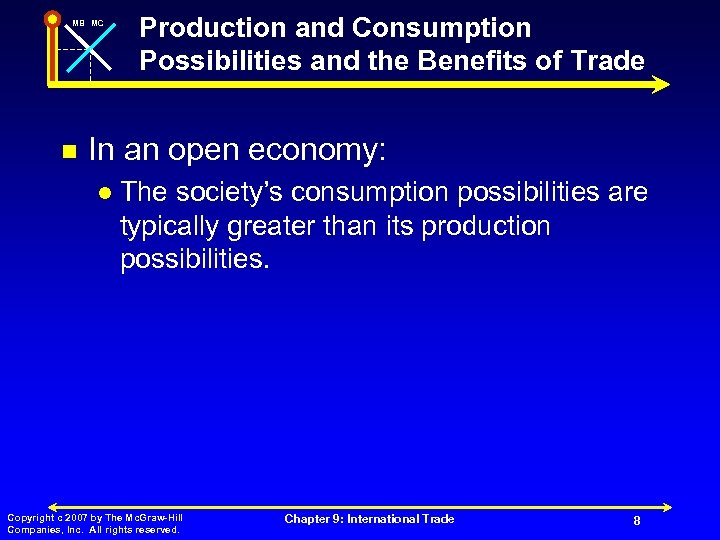 MB MC

Production and Consumption Possibilities and the Benefits of Trade

In an open economy:

The society's consumption possibilities are typically greater than its production possibilities.

Copyright c 2007 by The McGraw-Hill Companies, Inc. All rights reserved.

Chapter 9: International Trade

8